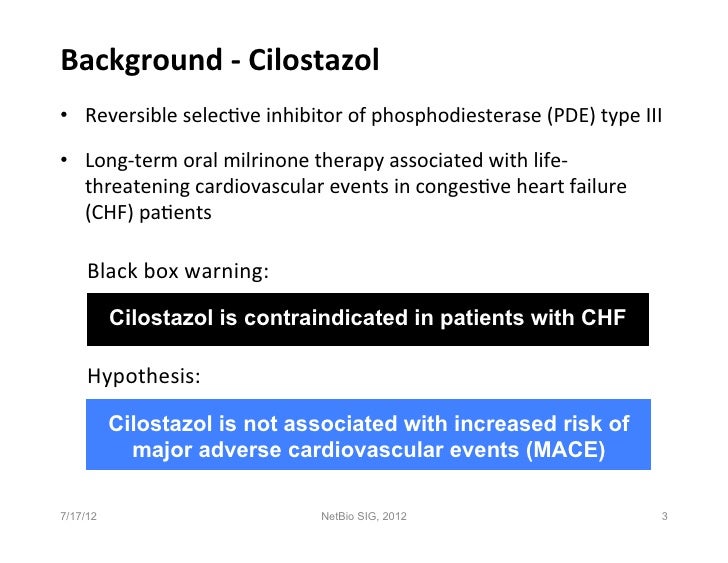 Background - Cilostazol

• Reversible selective inhibitor of phosphodiesterase (PDE) type III

• Long-term oral milrinone therapy associated with life-threatening cardiovascular events in congestive heart failure (CHF) patients

Black box warning:

Cilostazol is contraindicated in patients with CHF

Hypothesis:

Cilostazol is not associated with increased risk of major adverse cardiovascular events (MACE)

7/17/12

NetBio SIG, 2012

3